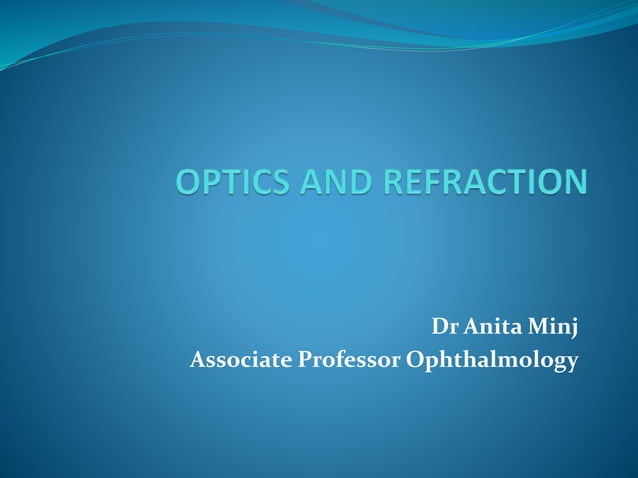 OPTICS AND REFRACTION

Dr Anita Minj
Associate Professor Ophthalmology